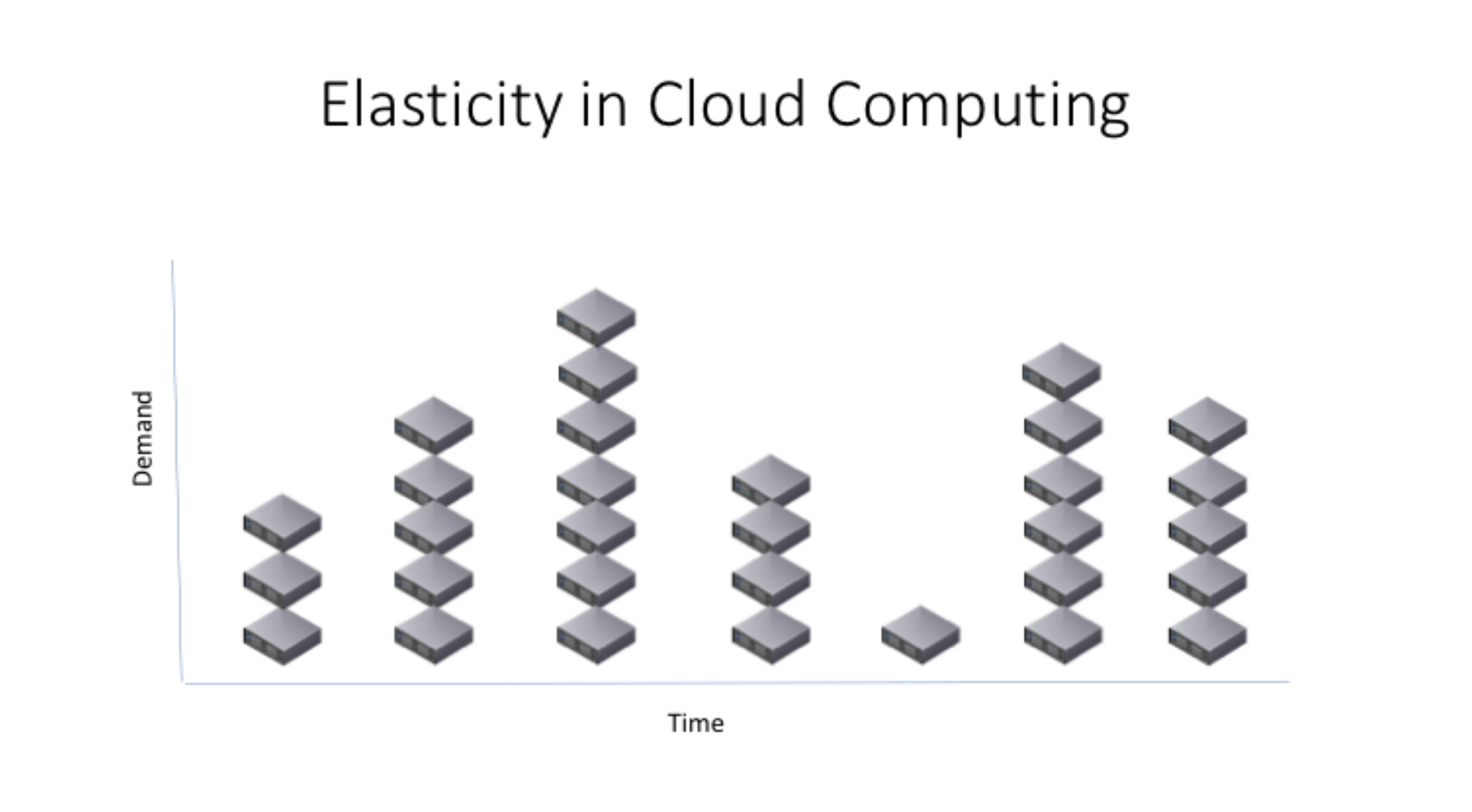 Elasticity in Cloud Computing

Demand

Time